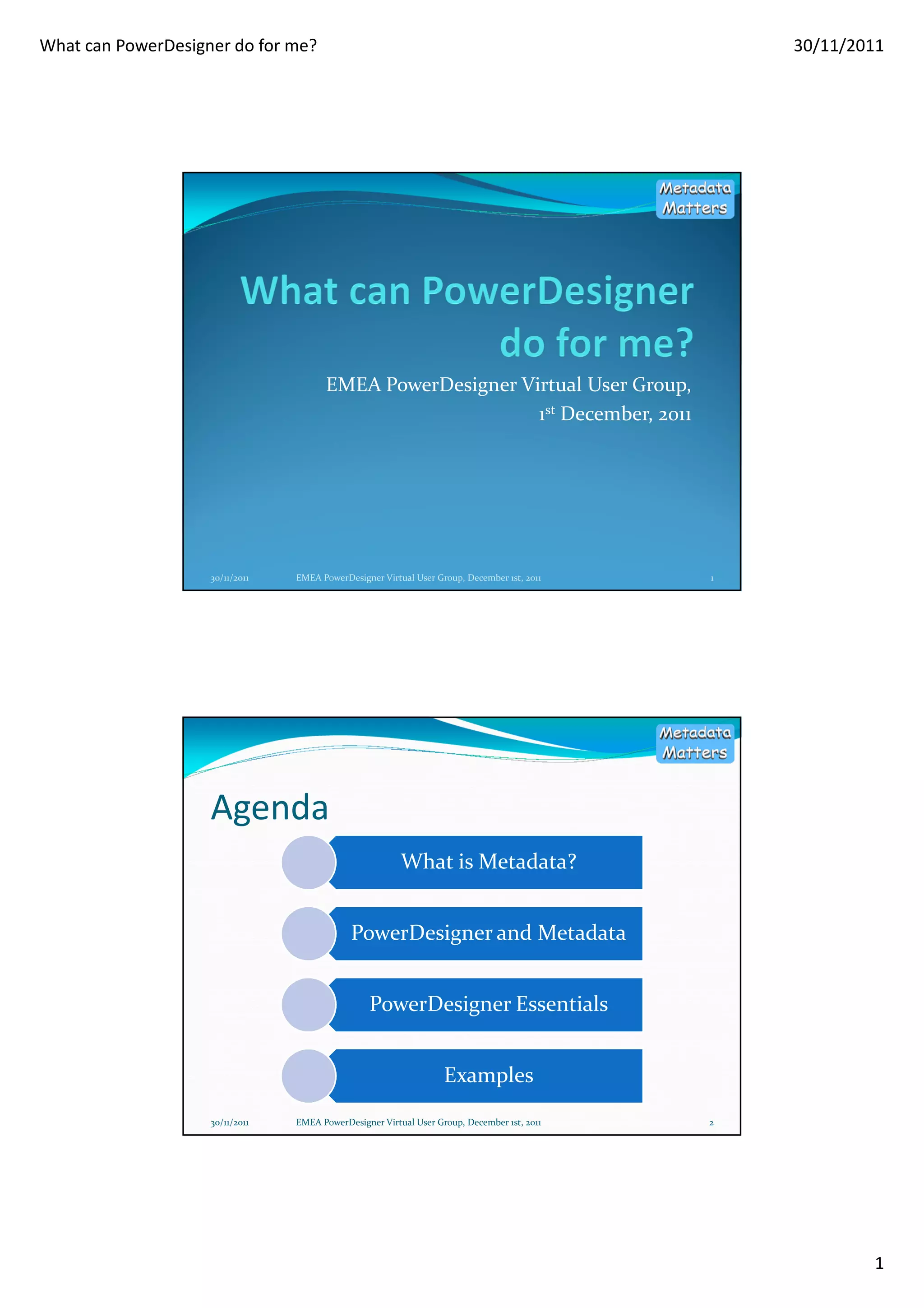 What can PowerDesigner do for me?

30/11/2011

Metadata Matters

What can PowerDesigner do for me?

EMEA PowerDesigner Virtual User Group, 1$^{st}$ December, 2011

30/11/2011 EMEA PowerDesigner Virtual User Group, December 1st, 2011 1

Metadata Matters

Agenda

What is Metadata?

PowerDesigner and Metadata

PowerDesigner Essentials

Examples

30/11/2011 EMEA PowerDesigner Virtual User Group, December 1st, 2011 2

1